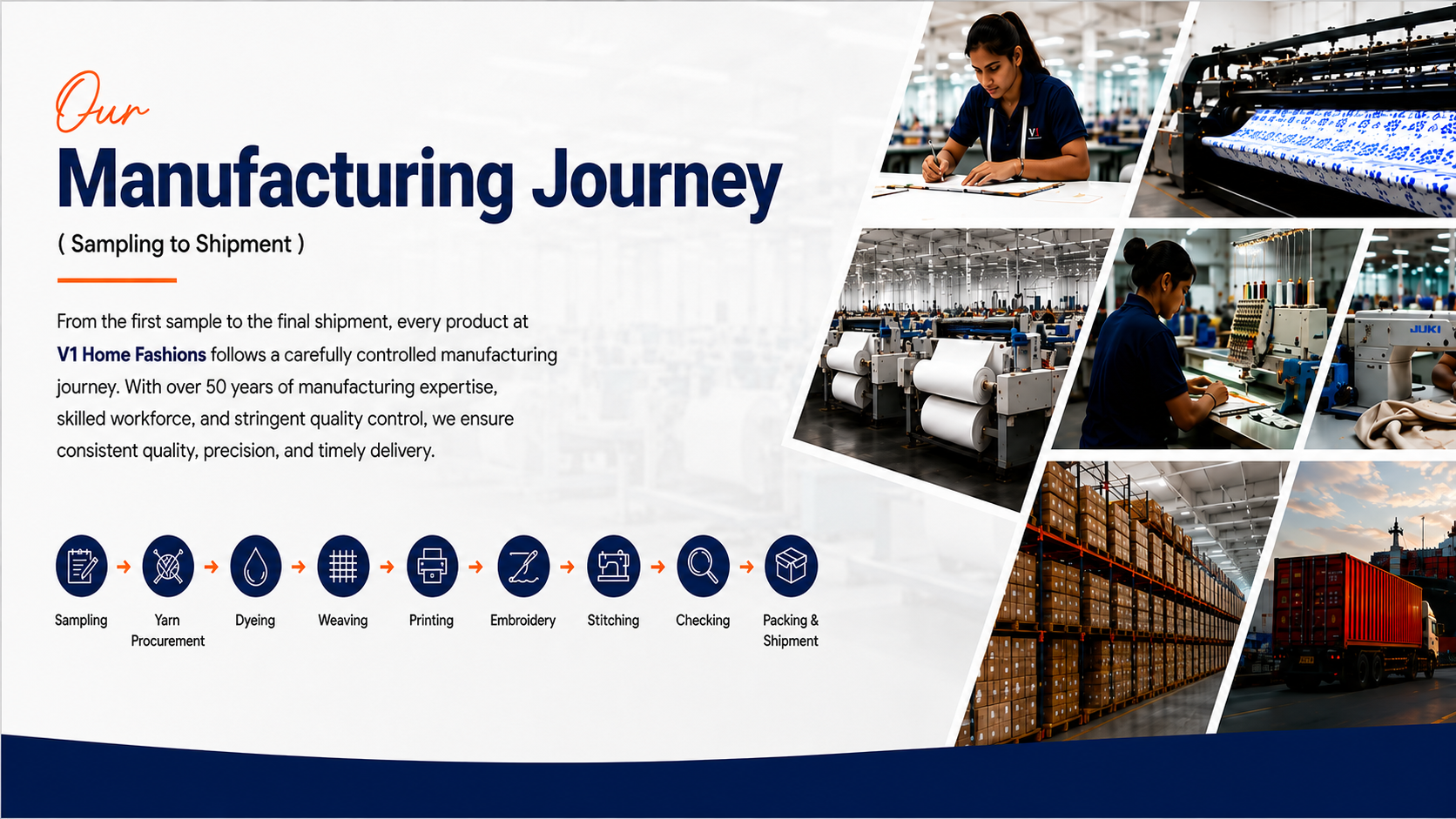 Our

Manufacturing Journey

( Sampling to Shipment )

From the first sample to the final shipment, every product at V1 Home Fashions follows a carefully controlled manufacturing journey. With over 50 years of manufacturing expertise, skilled workforce, and stringent quality control, we ensure consistent quality, precision, and timely delivery.

Sampling → Yarn Procurement → Dyeing → Weaving → Printing → Embroidery → Stitching → Checking → Packing & Shipment